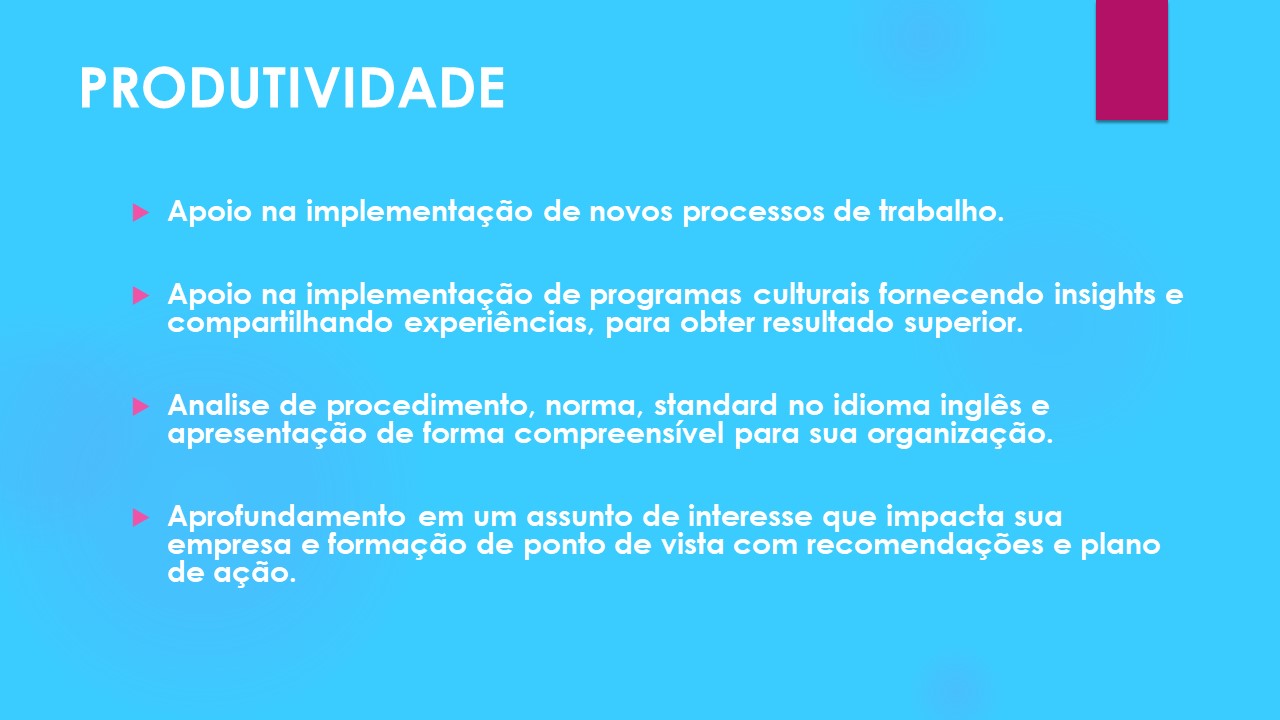 PRODUTIVIDADE

Apoio na implementação de novos processos de trabalho.

Apoio na implementação de programas culturais fornecendo insights e compartilhando experiências, para obter resultado superior.

Analise de procedimento, norma, standard no idioma inglês e apresentação de forma compreensível para sua organização.

Aprofundamento em um assunto de interesse que impacta sua empresa e formação de ponto de vista com recomendações e plano de ação.